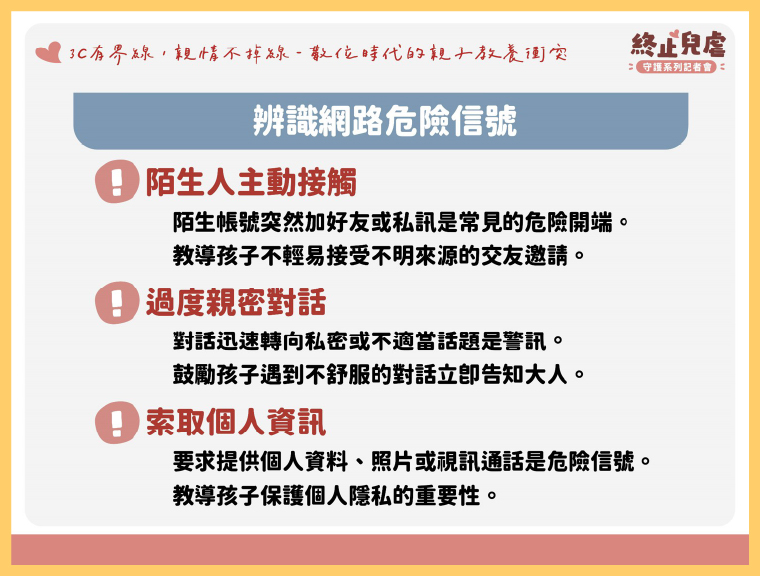 3C有界線，親情不掉線－數位時代的親子教養衝突

終止兒虐
守護系列記者會

辨識網路危險信號

陌生人主動接觸

陌生帳號突然加好友或私訊是常見的危險開端。
教導孩子不輕易接受不明來源的交友邀請。

過度親密對話

對話迅速轉向私密或不適當話題是警訊。
鼓勵孩子遇到不舒服的對話立即告知大人。

索取個人資訊

要求提供個人資料、照片或視訊通話是危險信號。
教導孩子保護個人隱私的重要性。